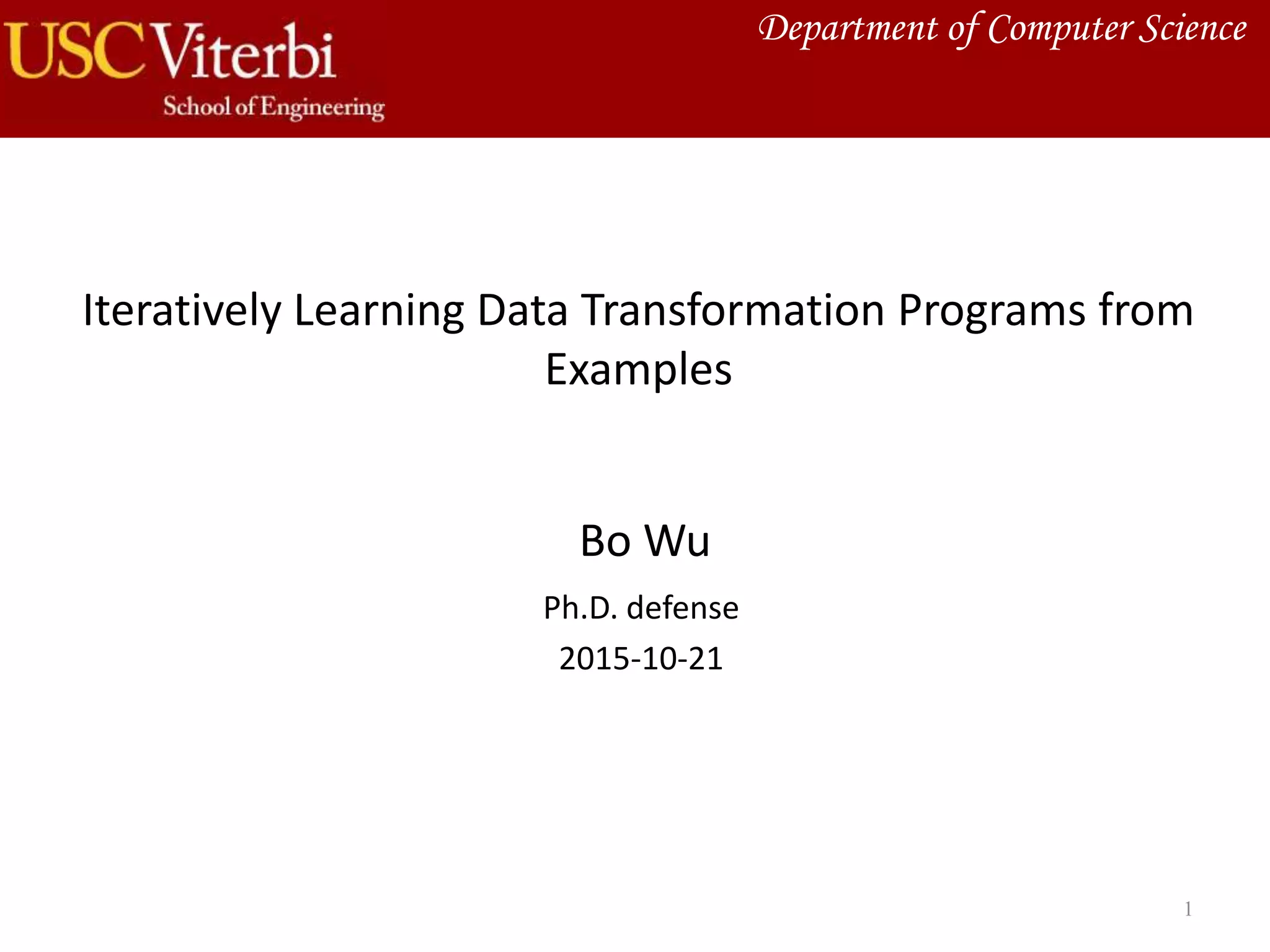 USC Viterbi
School of Engineering

Department of Computer Science

Iteratively Learning Data Transformation Programs from Examples

Bo Wu

Ph.D. defense

2015-10-21

1